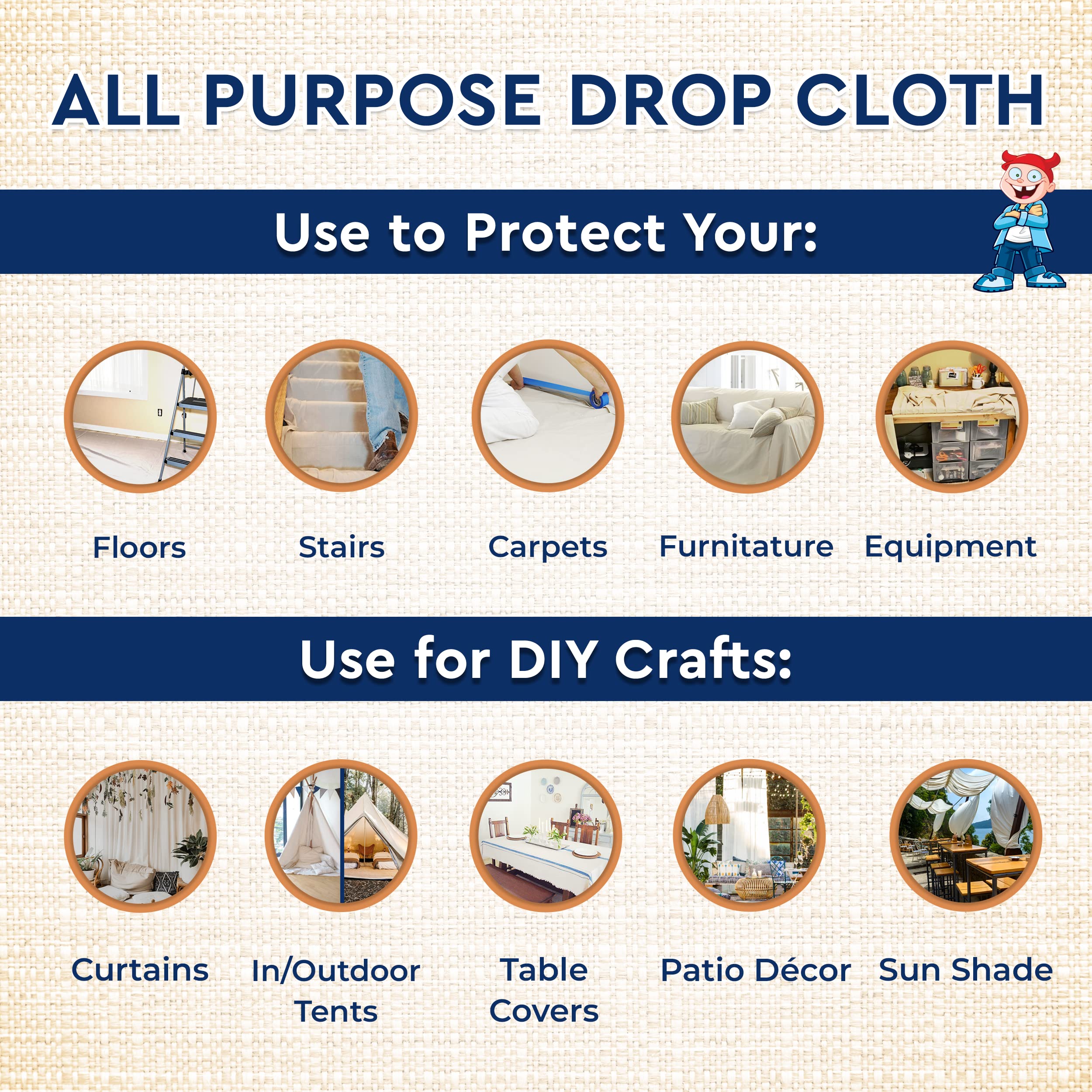 ALL PURPOSE DROP CLOTH

Use to Protect Your:

Floors

Stairs

Carpets

Furnitature

Equipment

Use for DIY Crafts:

Curtains

In/Outdoor Tents

Table Covers

Patio Décor

Sun Shade